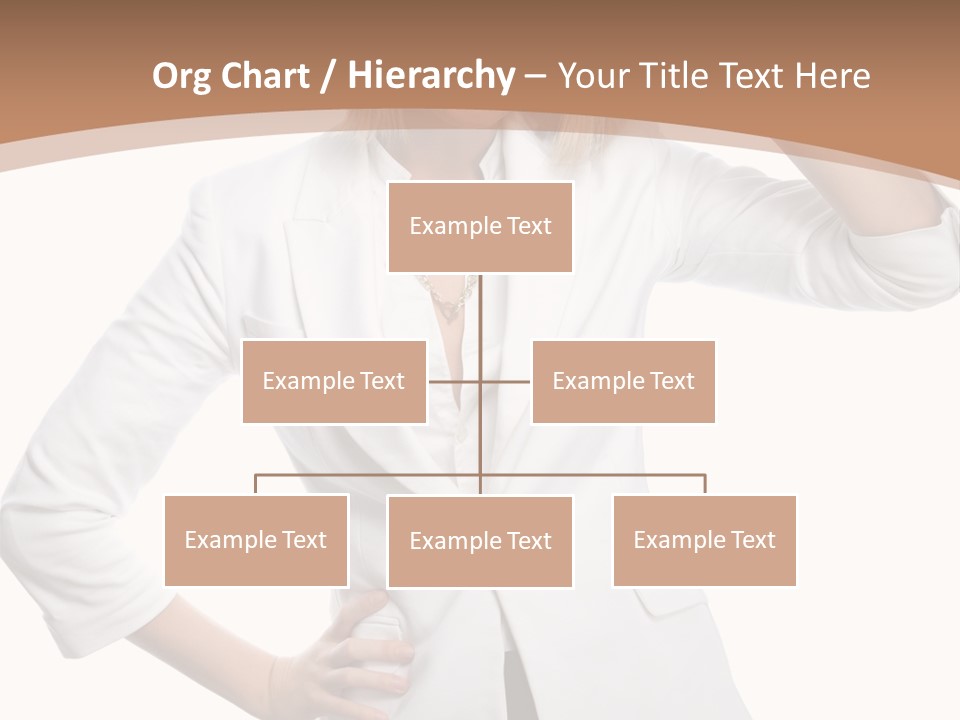 Org Chart / Hierarchy – Your Title Text Here

Example Text

Example Text

Example Text

Example Text

Example Text

Example Text